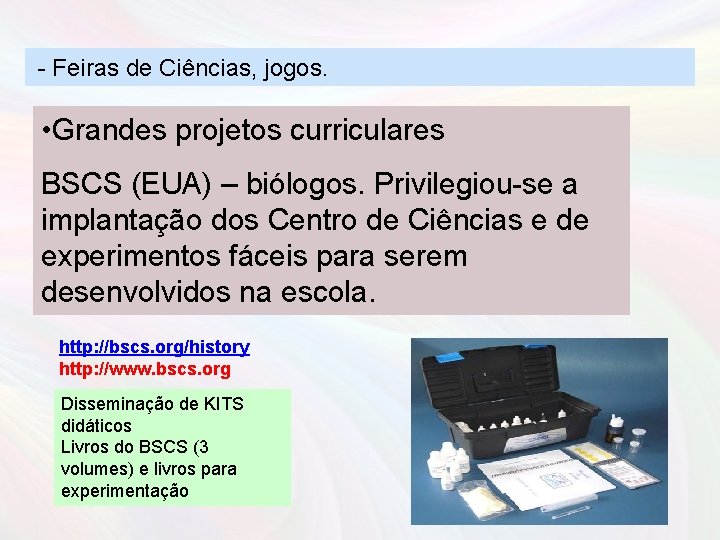 - Feiras de Ciências, jogos.

•Grandes projetos curriculares

BSCS (EUA) – biólogos. Privilegiou-se a implantação dos Centro de Ciências e de experimentos fáceis para serem desenvolvidos na escola.

http://bscs.org/history
http://www.bscs.org

Disseminação de KITS didáticos
Livros do BSCS (3 volumes) e livros para experimentação